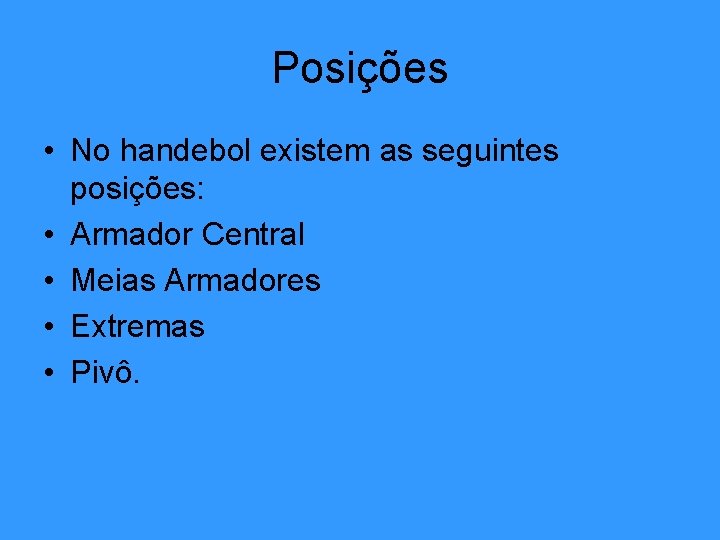 Posições

• No handebol existem as seguintes posições:
• Armador Central
• Meias Armadores
• Extremas
• Pivô.